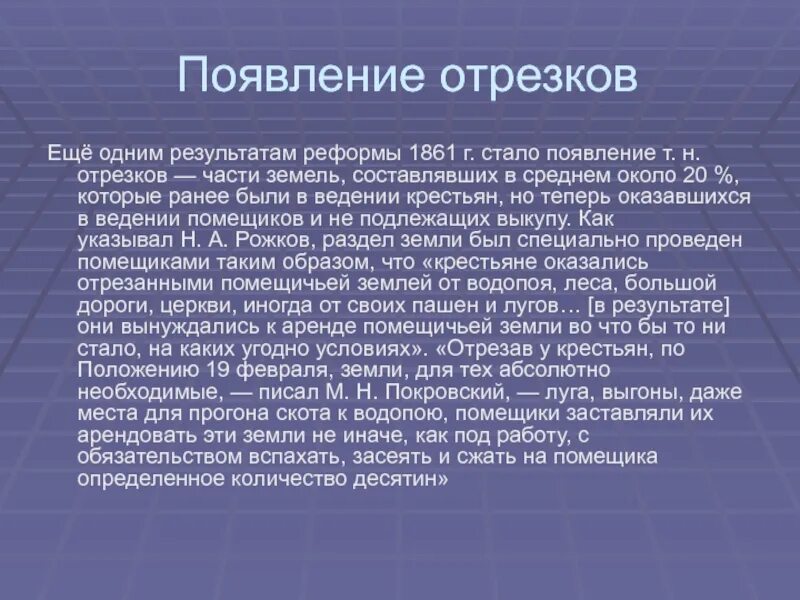 Появление отрезков

Ещё одним результатам реформы 1861 г. стало появление т. н. отрезков — части земель, составлявших в среднем около 20 %, которые ранее были в ведении крестьян, но теперь оказавшихся в ведении помещиков и не подлежащих выкупу. Как указывал Н. А. Рожков, раздел земли был специально проведен помещиками таким образом, что «крестьяне оказались отрезанными помещичьей землей от водопоя, леса, большой дороги, церкви, иногда от своих пашен и лугов… [в результате] они вынуждались к аренде помещичьей земли во что бы то ни стало, на каких угодно условиях». «Отрезав у крестьян, по Положению 19 февраля, земли, для тех абсолютно необходимые, — писал М. Н. Покровский, — луга, выгоны, даже места для прогона скота к водопою, помещики заставляли их арендовать эти земли не иначе, как под работу, с обязательством вспахать, засеять и сжать на помещика определенное количество десятин»